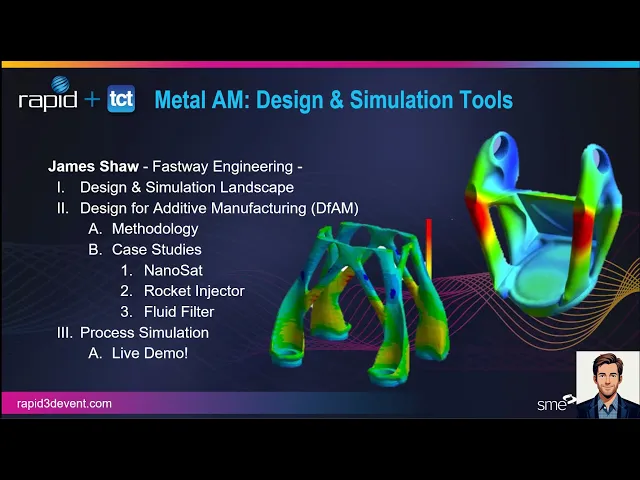 rapid + tct Metal AM: Design & Simulation Tools

James Shaw - Fastway Engineering -
I. Design & Simulation Landscape
II. Design for Additive Manufacturing (DfAM)
A. Methodology
B. Case Studies
1. NanoSat
2. Rocket Injector
3. Fluid Filter
III. Process Simulation
A. Live Demo!

rapid3devent.com

sme